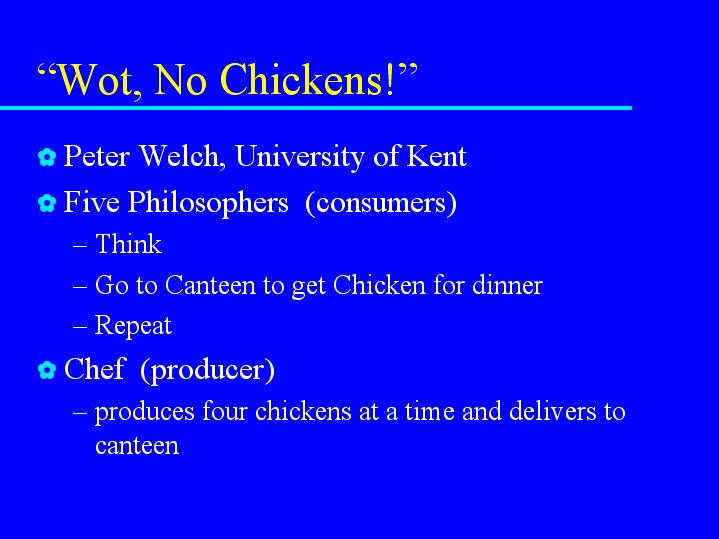 “Wot, No Chickens!”

Peter Welch, University of Kent

Five Philosophers (consumers)

– Think

– Go to Canteen to get Chicken for dinner

– Repeat

Chef (producer)

– produces four chickens at a time and delivers to canteen